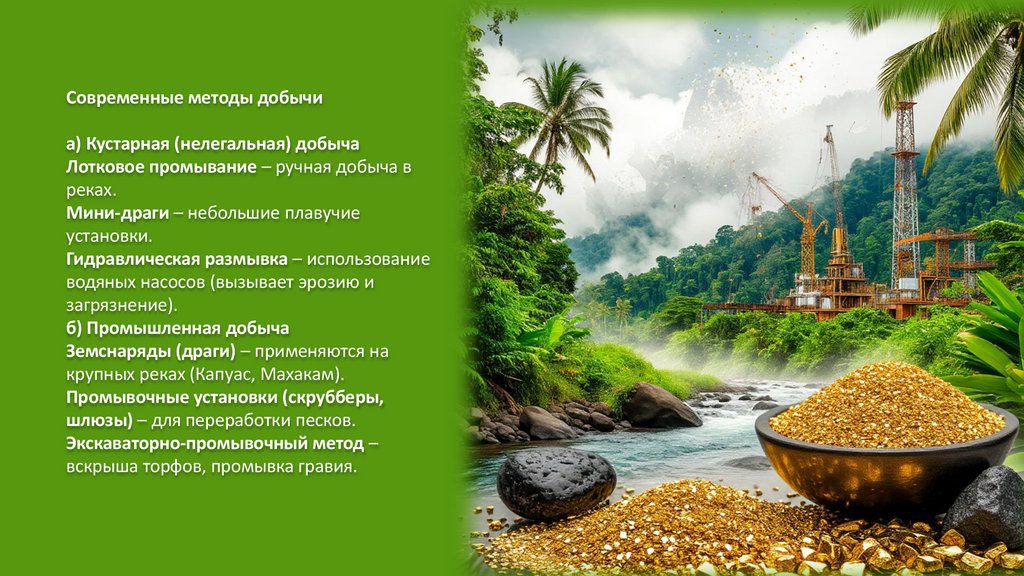 Современные методы добычи

а) Кустарная (нелегальная) добыча
Лотковое промывание – ручная добыча в реках.
Мини-драги – небольшие плавучие установки.
Гидравлическая размывка – использование водяных насосов (вызывает эрозию и загрязнение).
б) Промышленная добыча
Земснаряды (драги) – применяются на крупных реках (Капуас, Махакам).
Промывочные установки (скрубберы, шлюзы) – для переработки песков.
Экскаваторно-промывочный метод – вскрыша торфов, промывка гравия.